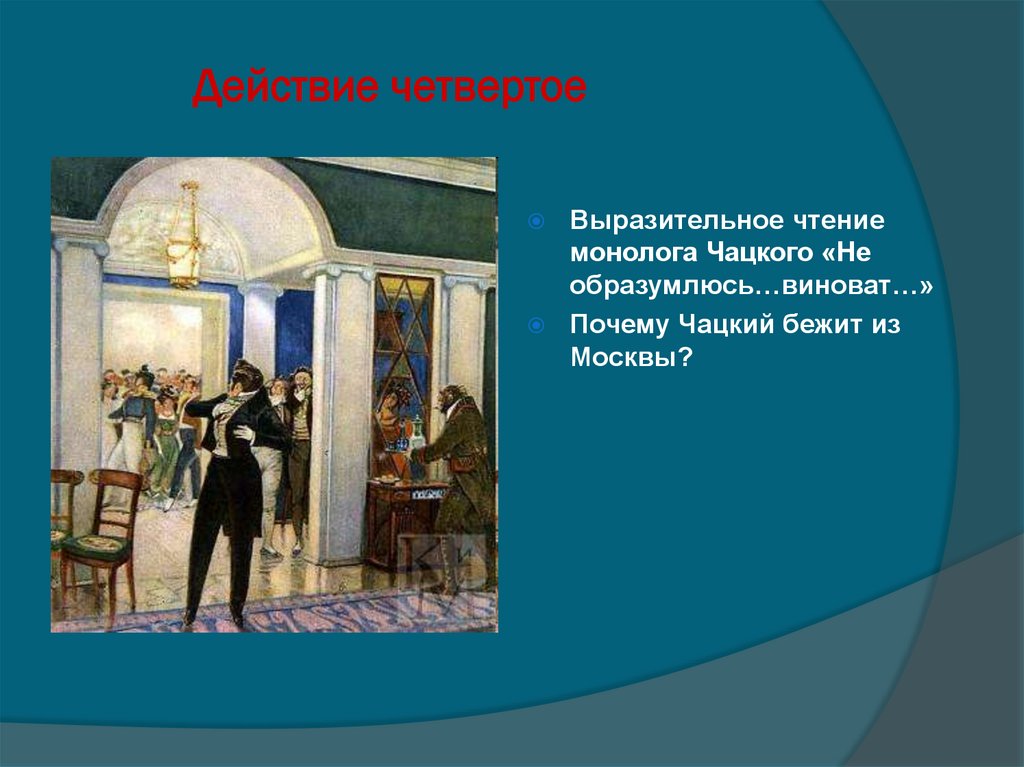 Действие четвертое

Выразительное чтение монолога Чацкого «Не образумлюсь…виноват…»

Почему Чацкий бежит из Москвы?